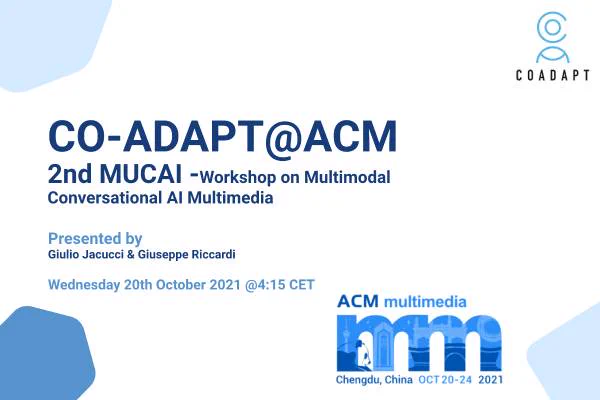 COADAPT

CO-ADAPT@ACM
2nd MUCAI -Workshop on Multimodal Conversational AI Multimedia

Presented by
Giulio Jacucci & Giuseppe Riccardi

Wednesday 20th October 2021 @4:15 CET

ACM multimedia
mm
Chengdu, China OCT 20-24 2021